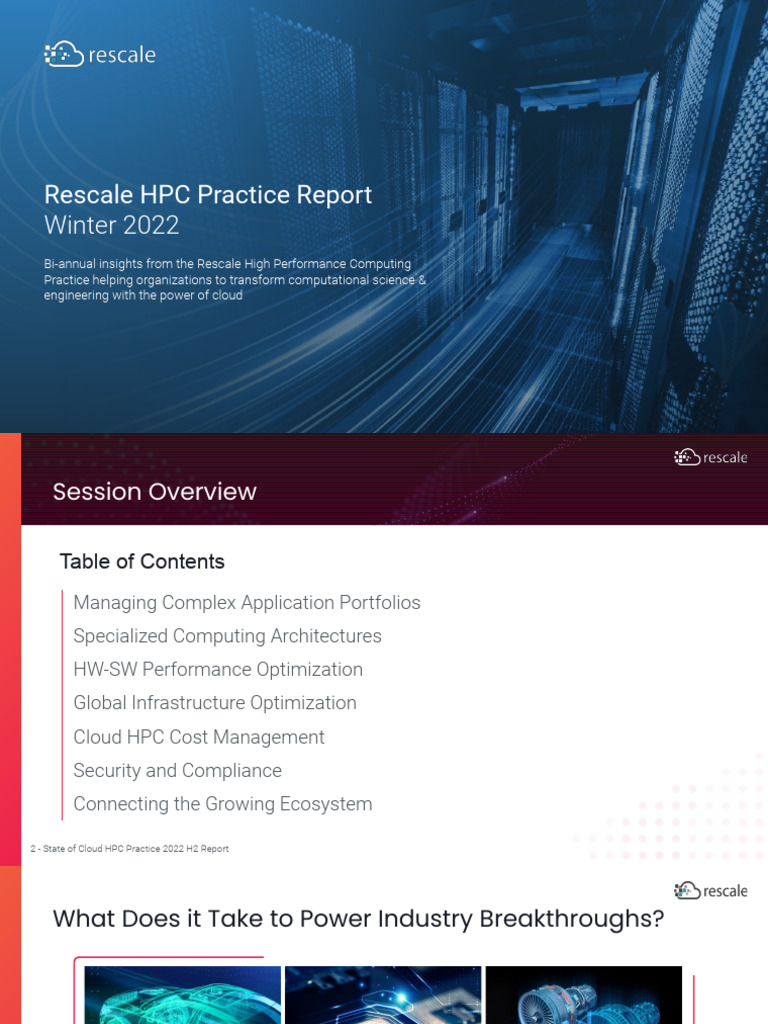 rescale

Rescale HPC Practice Report
Winter 2022

Bi-annual insights from the Rescale High Performance Computing Practice helping organizations to transform computational science & engineering with the power of cloud

rescale

Session Overview

Table of Contents

Managing Complex Application Portfolios
Specialized Computing Architectures
HW-SW Performance Optimization
Global Infrastructure Optimization
Cloud HPC Cost Management
Security and Compliance
Connecting the Growing Ecosystem

2 - State of Cloud HPC Practice 2022 H2 Report

rescale

What Does it Take to Power Industry Breakthroughs?